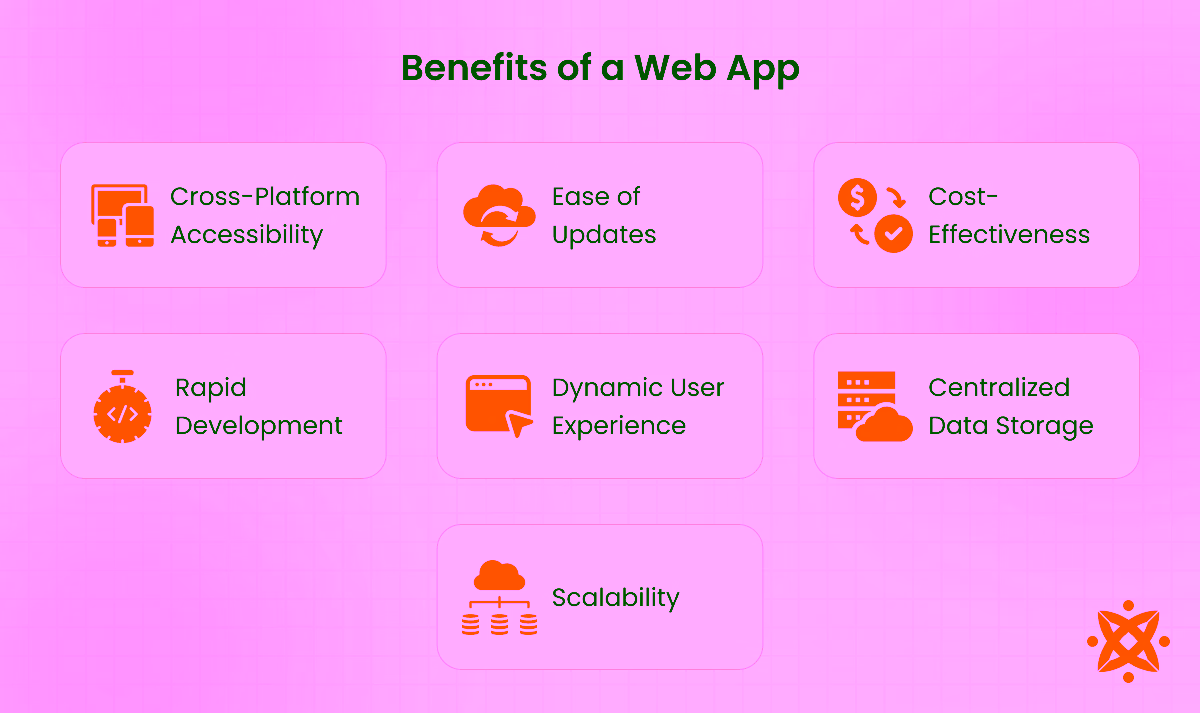 Benefits of a Web App

Cross-Platform Accessibility

Ease of Updates

Cost-Effectiveness

Rapid Development

Dynamic User Experience

Centralized Data Storage

Scalability